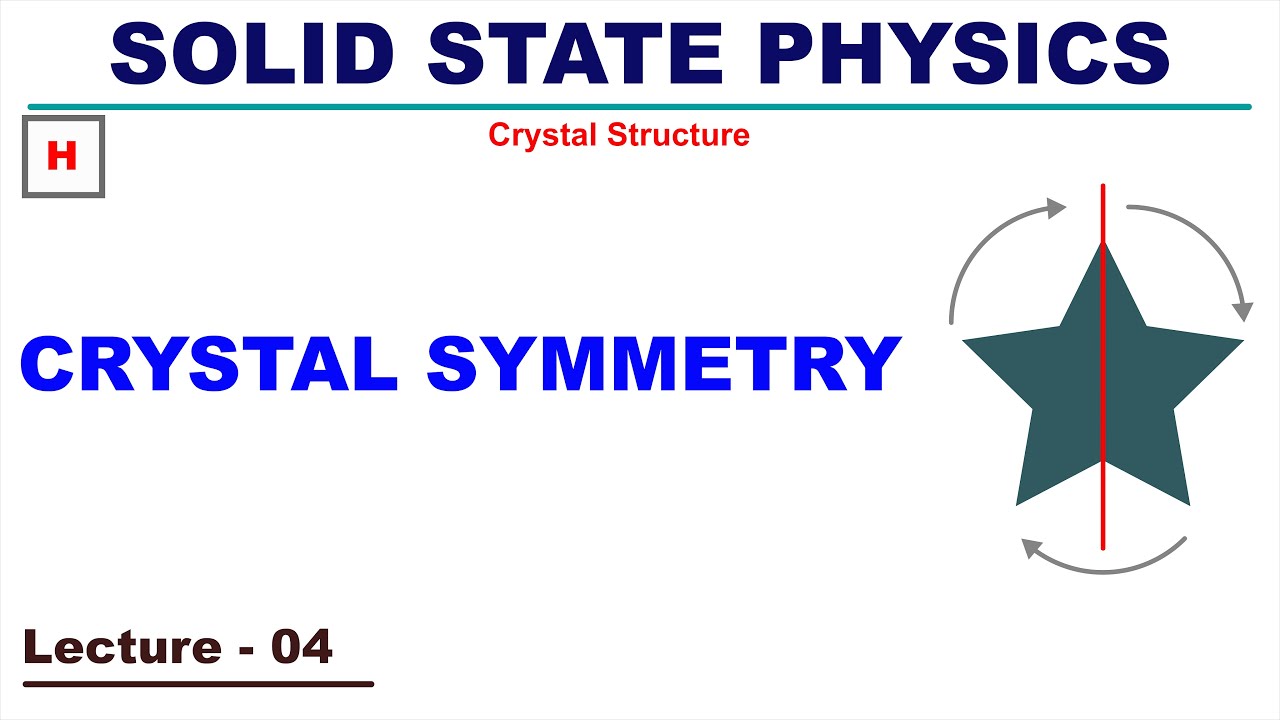 SOLID STATE PHYSICS

H

Crystal Structure

CRYSTAL SYMMETRY

Lecture - 04